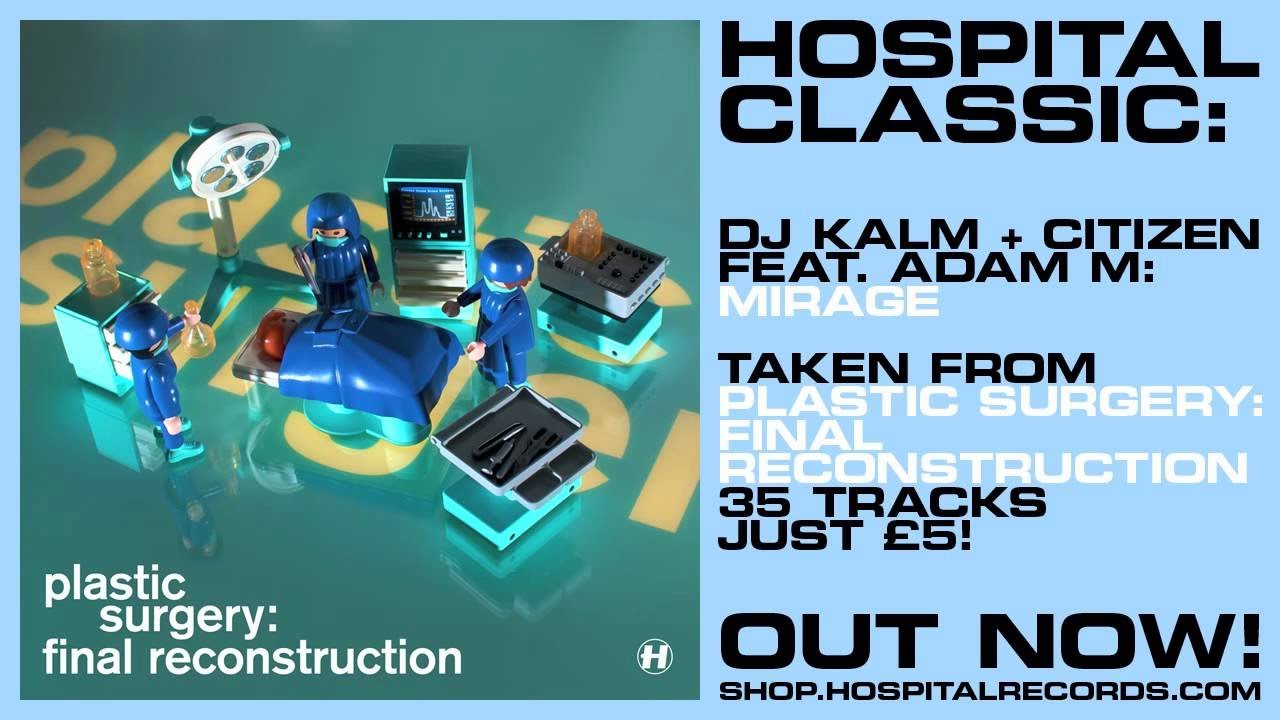 plastic
surgery:
final reconstruction

HOSPITAL
CLASSIC:

DJ KALM + CITIZEN
FEAT. ADAM M:
MIRAGE

TAKEN FROM
PLASTIC SURGERY:
FINAL
RECONSTRUCTION
35 TRACKS
JUST £5!

OUT NOW!
SHOP.HOSPITALRECORDS.COM